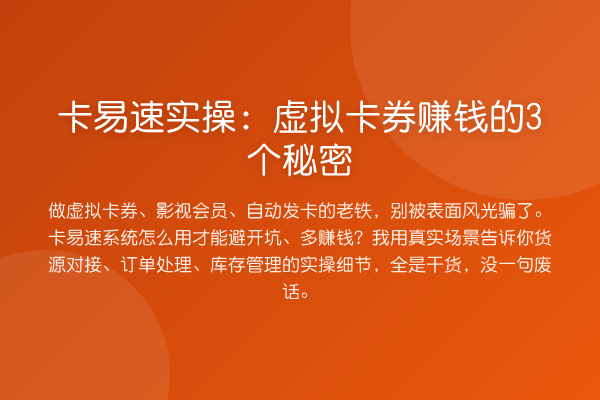 卡易速实操：虚拟卡券赚钱的3个秘密

做虚拟卡券、影视会员、自动发卡的老铁，别被表面风光骗了。卡易速系统怎么用才能避开坑、多赚钱？我用真实场景告诉你货源对接、订单处理、库存管理的实操细节，全是干货，没一句废话。